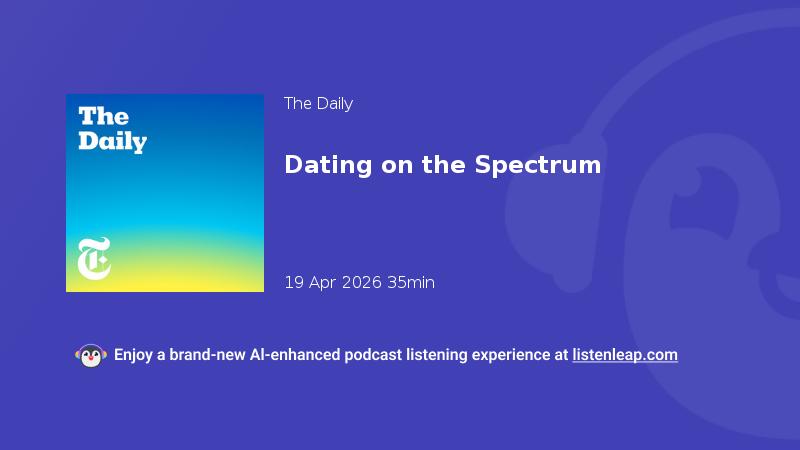 The Daily

The Daily

Dating on the Spectrum

19 Apr 2026 35min

Enjoy a brand-new AI-enhanced podcast listening experience at listenleap.com